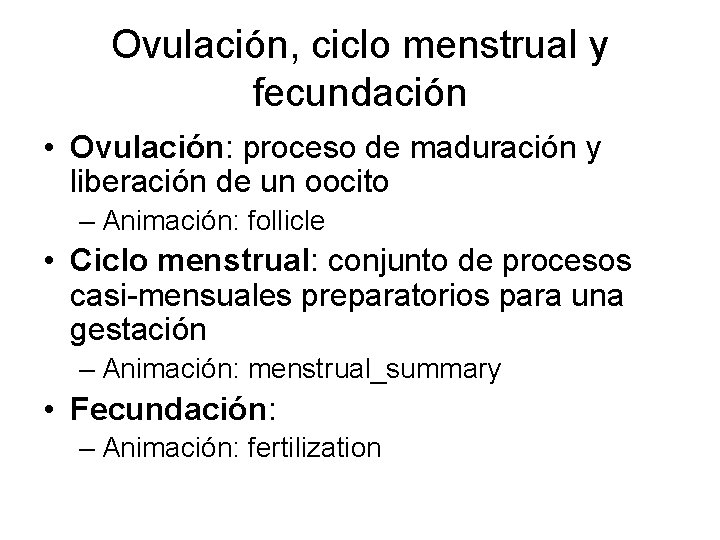 Ovulación, ciclo menstrual y fecundación

• Ovulación: proceso de maduración y liberación de un oocito
– Animación: follicle

• Ciclo menstrual: conjunto de procesos casi-mensuales preparatorios para una gestación
– Animación: menstrual_summary

• Fecundación:
– Animación: fertilization